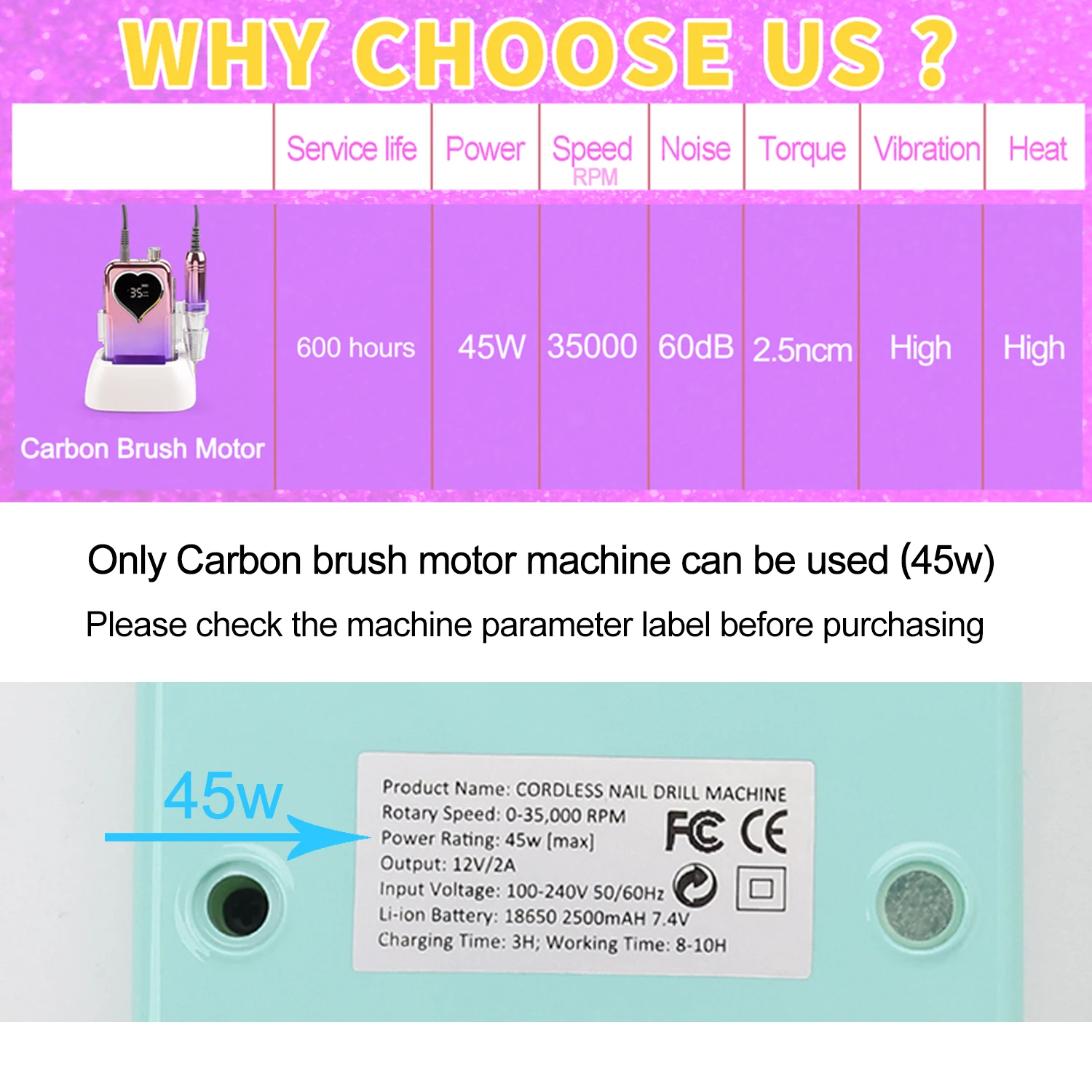 WHY CHOOSE US ?

| | Service life | Power | Speed RPM | Noise | Torque | Vibration | Heat |
|---|---|---|---|---|---|---|---|
| 35 Carbon Brush Motor | 600 hours | 45W | 35000 | 60dB | 2.5ncm | High | High |

Only Carbon brush motor machine can be used (45w)

Please check the machine parameter label before purchasing

45w

Product Name: CORDLESS NAIL DRILL MACHINE
Rotary Speed: 0-35,000 RPM
Power Rating: 45w [max]
Output: 12V/2A
Input Voltage: 100-240V 50/60Hz
Li-ion Battery: 18650 2500mAH 7.4V
Charging Time: 3H; Working Time: 8-10H

FC CE